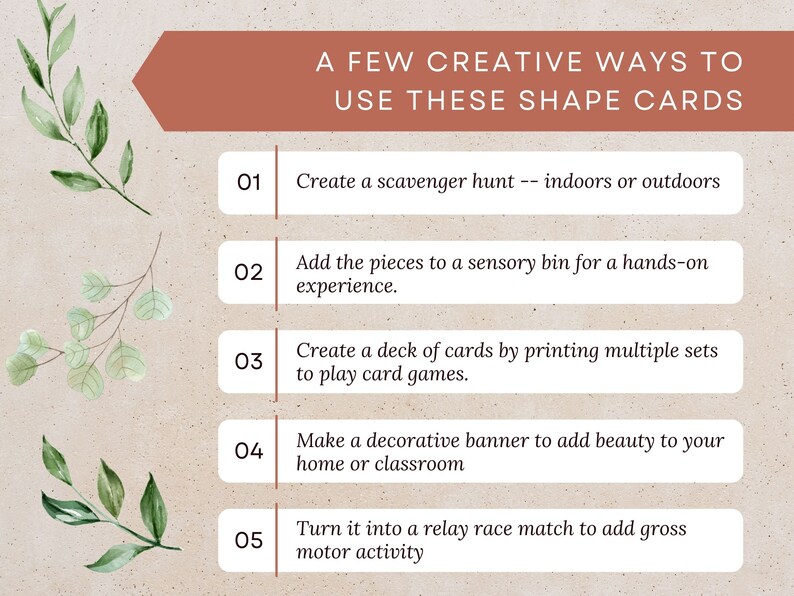 A FEW CREATIVE WAYS TO USE THESE SHAPE CARDS

01 Create a scavenger hunt -- indoors or outdoors

02 Add the pieces to a sensory bin for a hands-on experience.

03 Create a deck of cards by printing multiple sets to play card games.

04 Make a decorative banner to add beauty to your home or classroom

05 Turn it into a relay race match to add gross motor activity